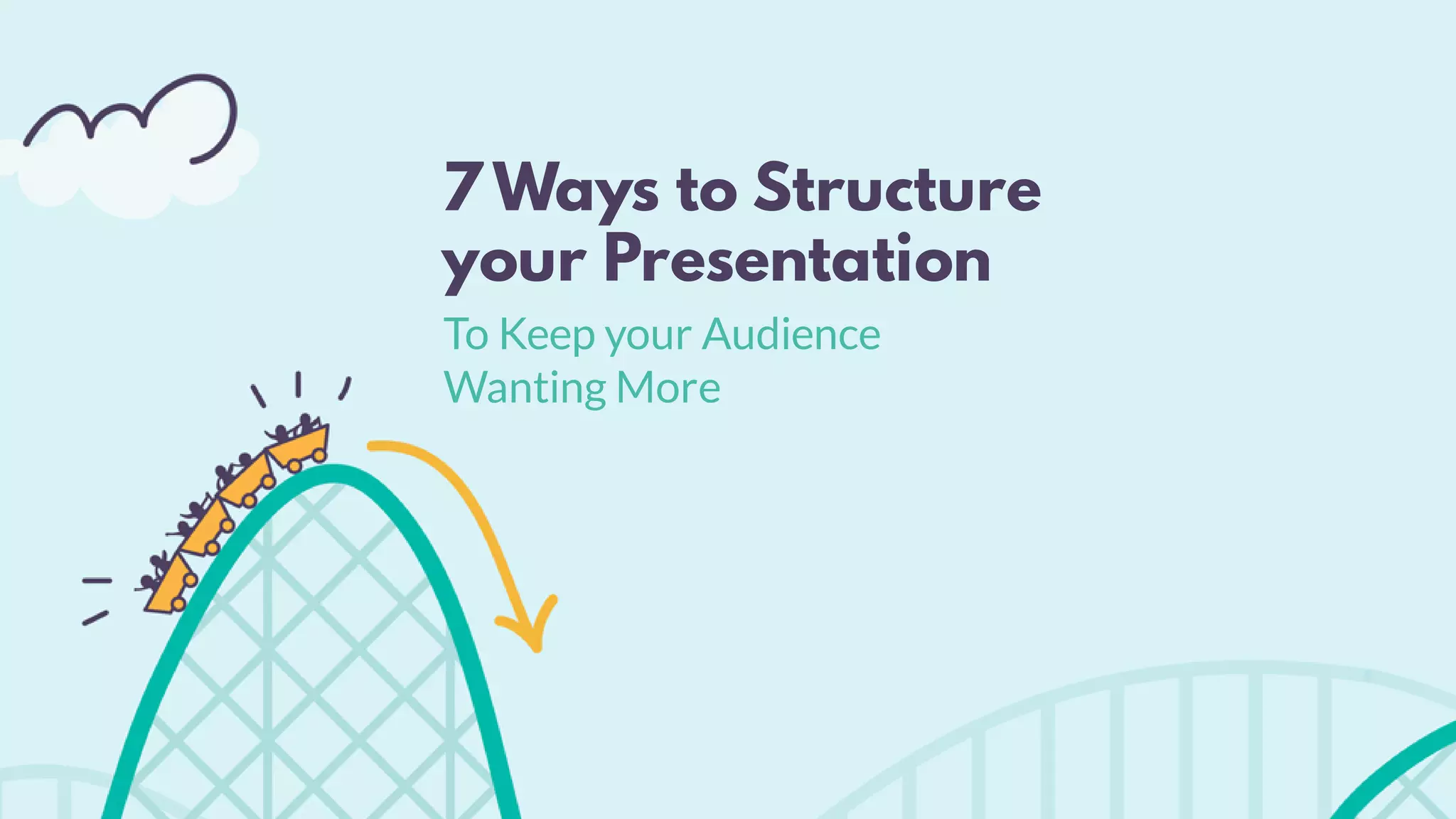 7 Ways to Structure your Presentation

To Keep your Audience Wanting More